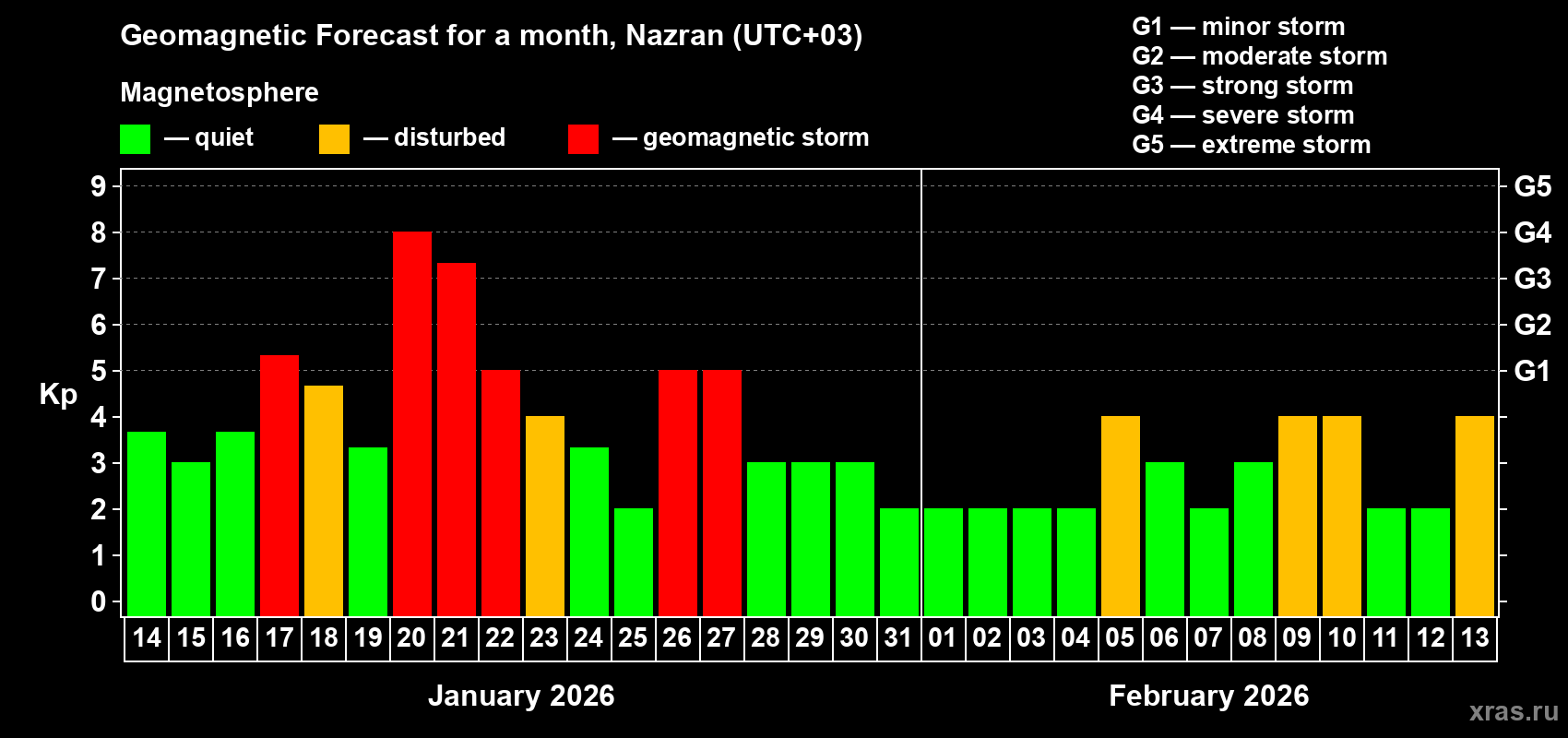 Geomagnetic Forecast for a month, Nazran (UTC+03)

Magnetosphere

— quiet — disturbed — geomagnetic storm

G1 — minor storm
G2 — moderate storm
G3 — strong storm
G4 — severe storm
G5 — extreme storm

Kp

9
8
7
6
5
4
3
2
1
0

G5
G4
G3
G2
G1

14 15 16 17 18 19 20 21 22 23 24 25 26 27 28 29 30 31 01 02 03 04 05 06 07 08 09 10 11 12 13

January 2026

February 2026

xras.ru